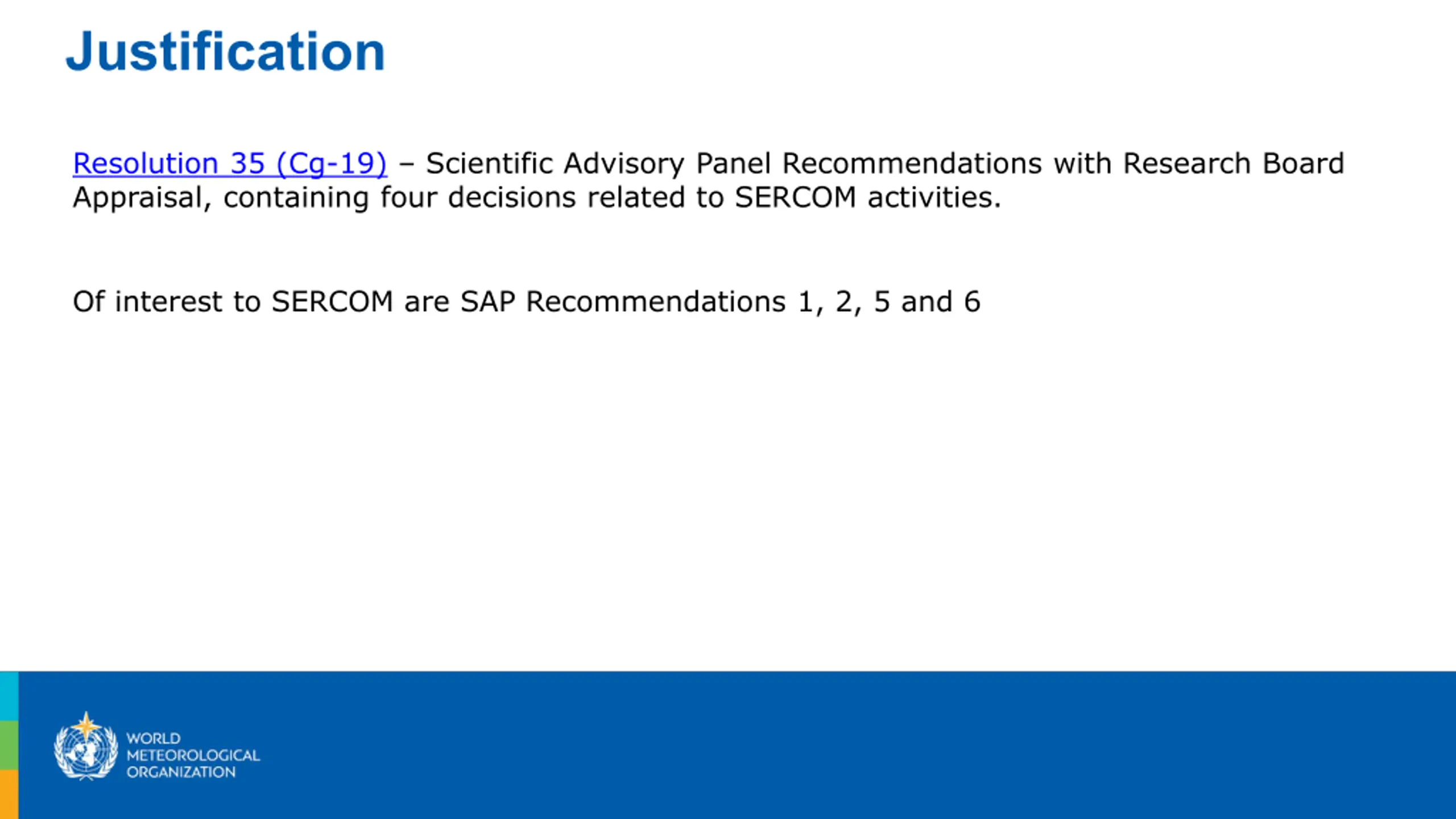 Justification

Resolution 35 (Cg-19) – Scientific Advisory Panel Recommendations with Research Board Appraisal, containing four decisions related to SERCOM activities.

Of interest to SERCOM are SAP Recommendations 1, 2, 5 and 6

WORLD
METEOROLOGICAL
ORGANIZATION